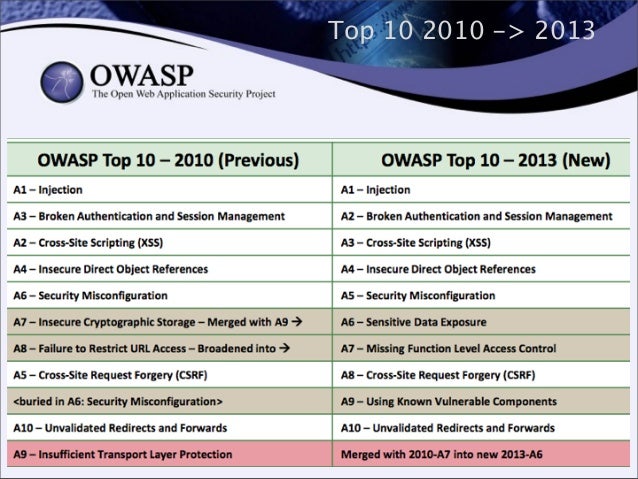 Top 10 2010 -> 2013

OWASP
The Open Web Application Security Project

| OWASP Top 10 – 2010 (Previous) | OWASP Top 10 – 2013 (New) |
|---|---|
| A1 – Injection | A1 – Injection |
| A3 – Broken Authentication and Session Management | A2 – Broken Authentication and Session Management |
| A2 – Cross-Site Scripting (XSS) | A3 – Cross-Site Scripting (XSS) |
| A4 – Insecure Direct Object References | A4 – Insecure Direct Object References |
| A6 – Security Misconfiguration | A5 – Security Misconfiguration |
| A7 – Insecure Cryptographic Storage – Merged with A9 → | A6 – Sensitive Data Exposure |
| A8 – Failure to Restrict URL Access – Broadened into → | A7 – Missing Function Level Access Control |
| A5 – Cross-Site Request Forgery (CSRF) | A8 – Cross-Site Request Forgery (CSRF) |
| <buried in A6: Security Misconfiguration> | A9 – Using Known Vulnerable Components |
| A10 – Unvalidated Redirects and Forwards | A10 – Unvalidated Redirects and Forwards |
| A9 – Insufficient Transport Layer Protection | Merged with 2010-A7 into new 2013-A6 |